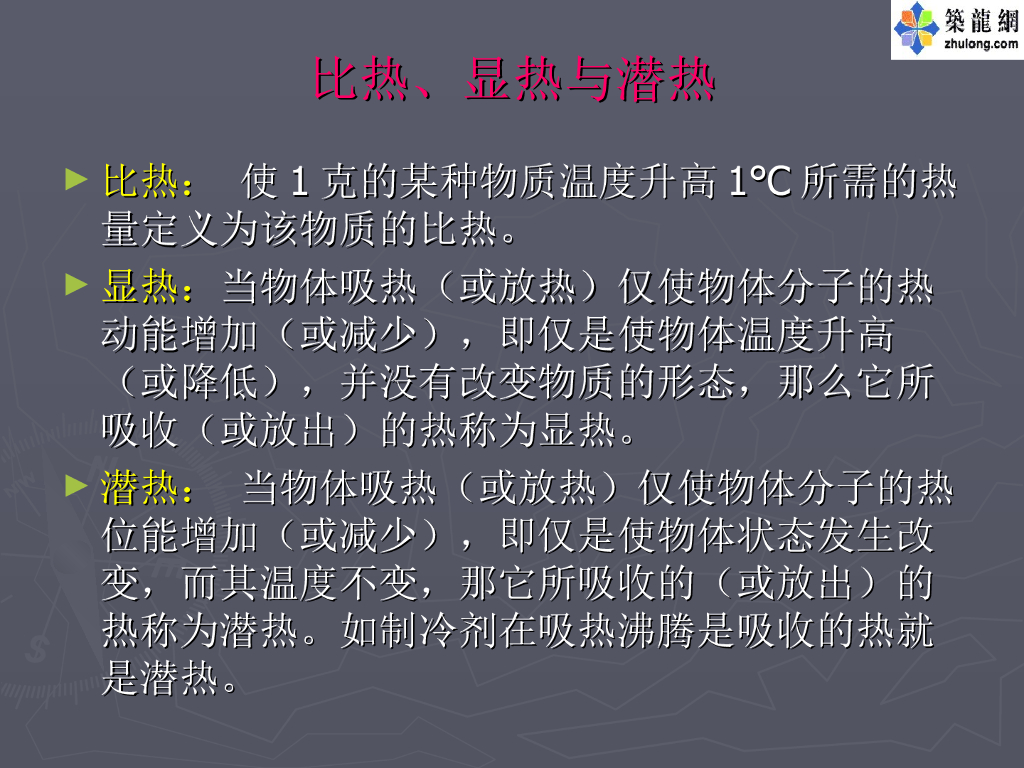 築龍網
zhulong.com

比热、显热与潜热

► 比热： 使 1 克的某种物质温度升高 1℃ 所需的热量定义为该物质的比热。

► 显热：当物体吸热（或放热）仅使物体分子的热动能增加（或减少），即仅是使物体温度升高（或降低），并没有改变物质的形态，那么它所吸收（或放出）的热称为显热。

► 潜热： 当物体吸热（或放热）仅使物体分子的热位能增加（或减少），即仅是使物体状态发生改变，而其温度不变，那它所吸收的（或放出）的热称为潜热。如制冷剂在吸热沸腾是吸收的热就是潜热。